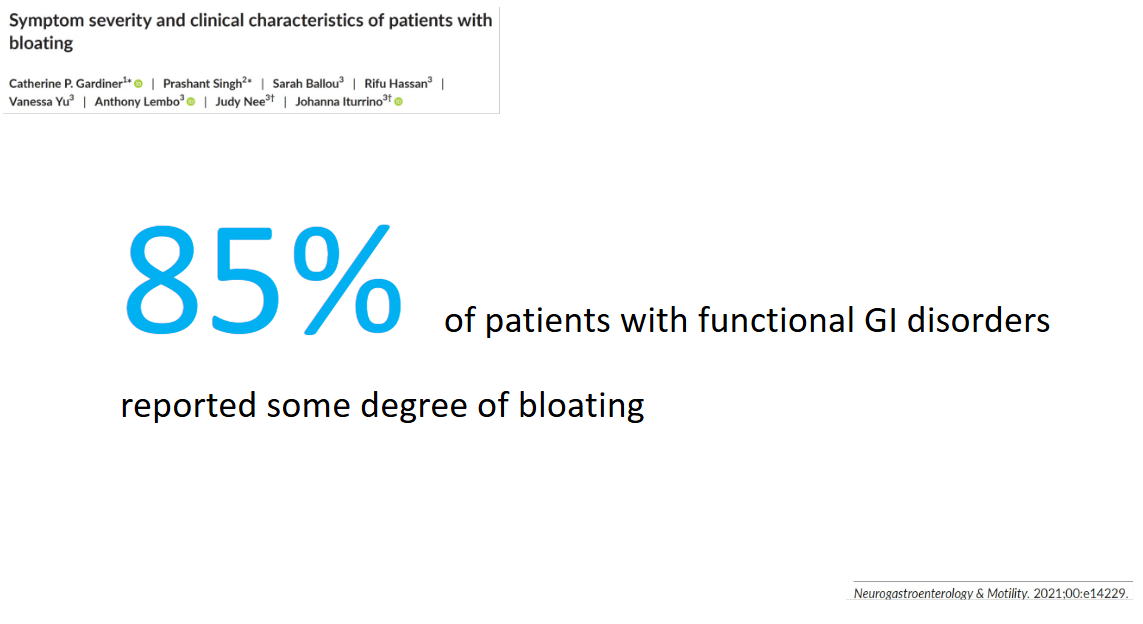 Symptom severity and clinical characteristics of patients with bloating

Catherine P. Gardiner$^{1*}$ | Prashant Singh$^{2*}$ | Sarah Ballou$^{3}$ | Rifu Hassan$^{3}$ | Vanessa Yu$^{3}$ | Anthony Lembo$^{3}$ | Judy Nee$^{3\dagger}$ | Johanna Iturrino$^{3\dagger}$

85% of patients with functional GI disorders reported some degree of bloating

Neurogastroenterology & Motility. 2021;00:e14229.